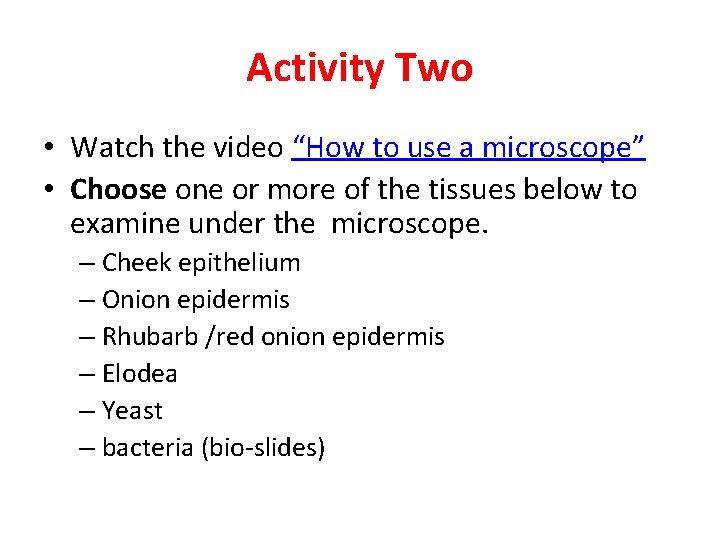 Activity Two

• Watch the video "How to use a microscope"
• Choose one or more of the tissues below to examine under the microscope.
– Cheek epithelium
– Onion epidermis
– Rhubarb /red onion epidermis
– Elodea
– Yeast
– bacteria (bio-slides)